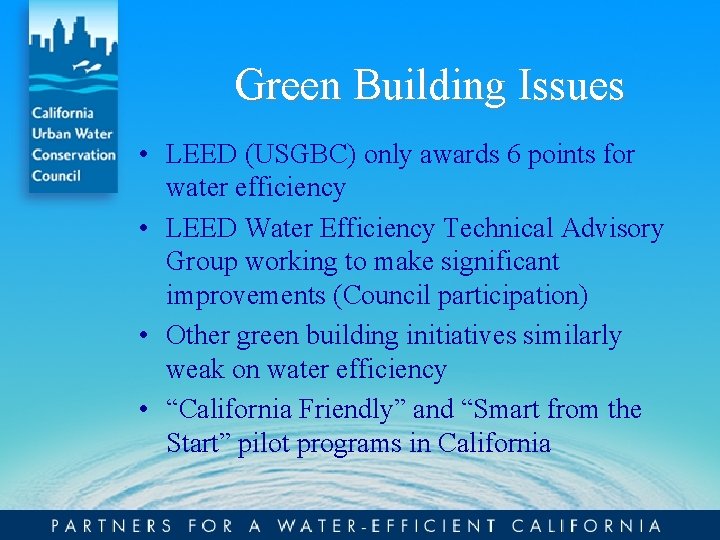 California Urban Water Conservation Council

Green Building Issues

• LEED (USGBC) only awards 6 points for water efficiency
• LEED Water Efficiency Technical Advisory Group working to make significant improvements (Council participation)
• Other green building initiatives similarly weak on water efficiency
• “California Friendly” and “Smart from the Start” pilot programs in California

PARTNERS FOR A WATER-EFFICIENT CALIFORNIA